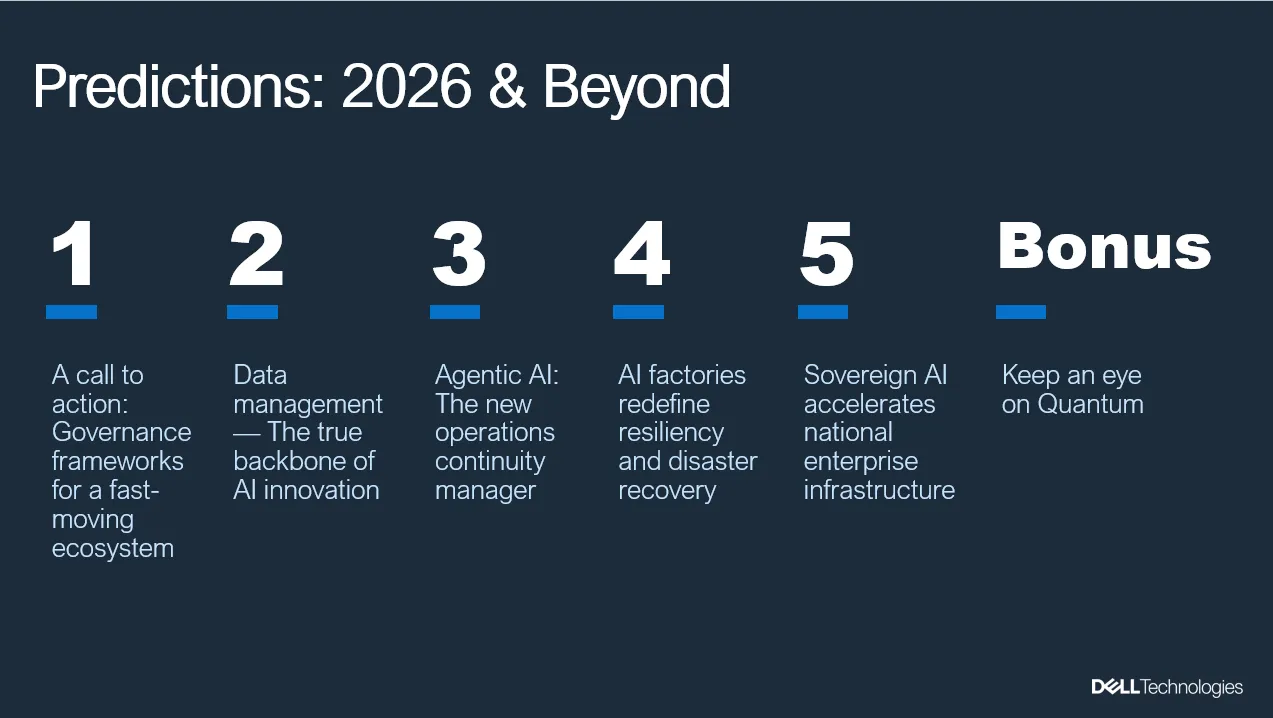 Predictions: 2026 & Beyond

1

A call to action: Governance frameworks for a fast-moving ecosystem

2

Data management — The true backbone of AI innovation

3

Agentic AI: The new operations continuity manager

4

AI factories redefine resiliency and disaster recovery

5

Sovereign AI accelerates national enterprise infrastructure

Bonus

Keep an eye on Quantum

DELL Technologies